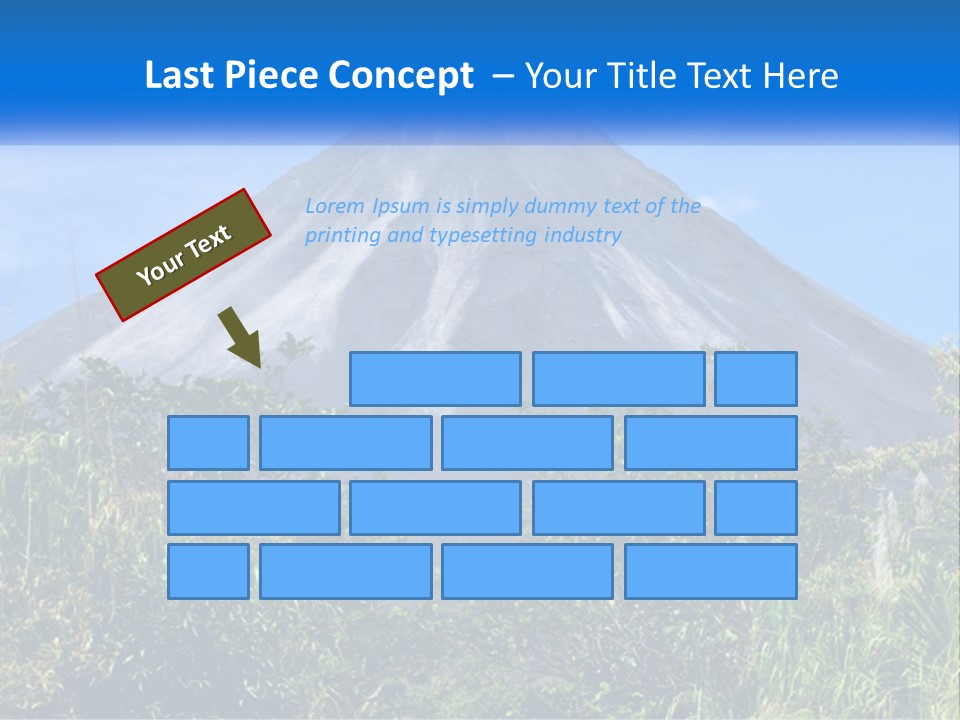 Last Piece Concept – Your Title Text Here

Your Text

Lorem Ipsum is simply dummy text of the printing and typesetting industry